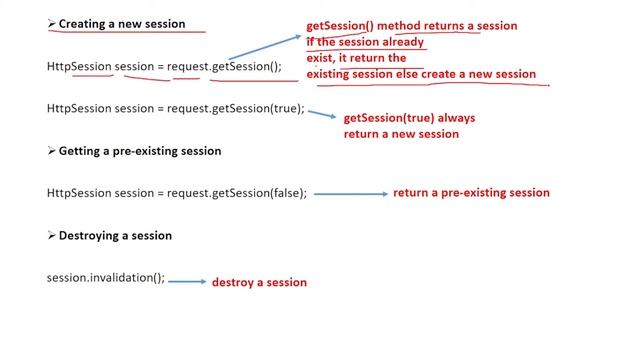 ➢ Creating a new session

HttpSession session = request.getSession();

getSession() method returns a session if the session already exist, it return the existing session else create a new session

HttpSession session = request.getSession(true);

getSession(true) always return a new session

➢ Getting a pre-existing session

HttpSession session = request.getSession(false);

return a pre-existing session

➢ Destroying a session

session.invalidation();

destroy a session